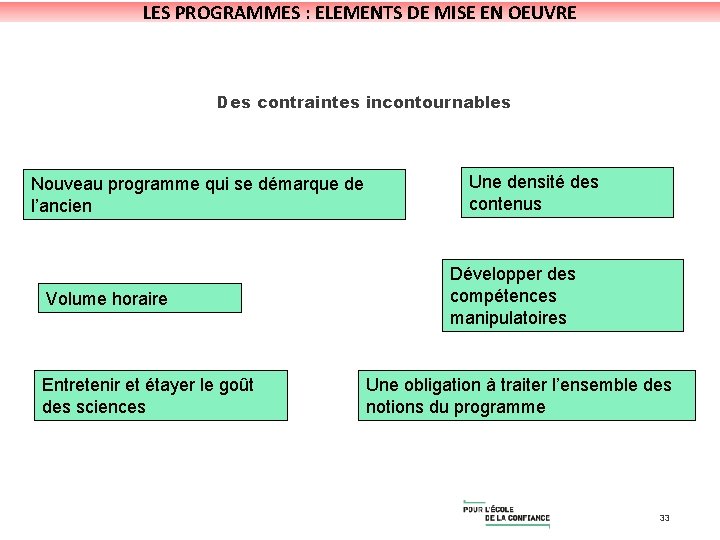 LES PROGRAMMES : ELEMENTS DE MISE EN OEUVRE

Des contraintes incontournables

Nouveau programme qui se démarque de l'ancien

Une densité des contenus

Volume horaire

Développer des compétences manipulatoires

Entretenir et étayer le goût des sciences

Une obligation à traiter l'ensemble des notions du programme

POUR L'ÉCOLE DE LA CONFIANCE

33